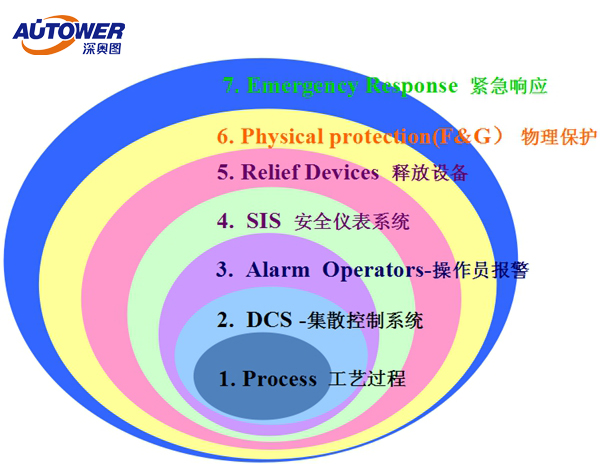 AUTOWER
深奥图

7. Emergency Response 紧急响应

6. Physical protection(F&G） 物理保护

5. Relief Devices 释放设备

4. SIS 安全仪表系统

3. Alarm Operators-操作员报警

2. DCS -集散控制系统

1. Process 工艺过程